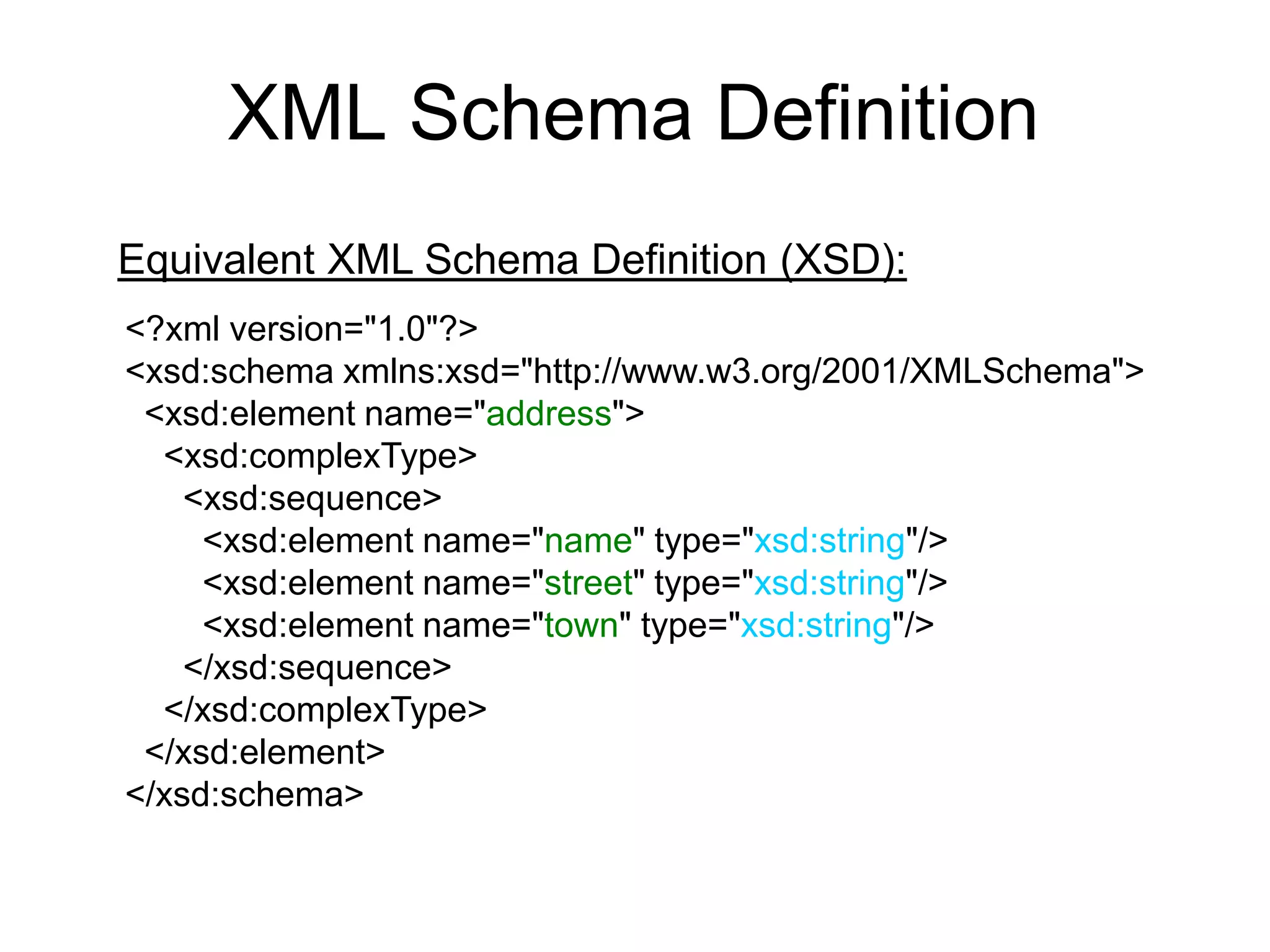 XML Schema Definition

Equivalent XML Schema Definition (XSD):

<?xml version="1.0"?>
<xsd:schema xmlns:xsd="http://www.w3.org/2001/XMLSchema">
<xsd:element name="address">
<xsd:complexType>
<xsd:sequence>
<xsd:element name="name" type="xsd:string"/>
<xsd:element name="street" type="xsd:string"/>
<xsd:element name="town" type="xsd:string"/>
</xsd:sequence>
</xsd:complexType>
</xsd:element>
</xsd:schema>